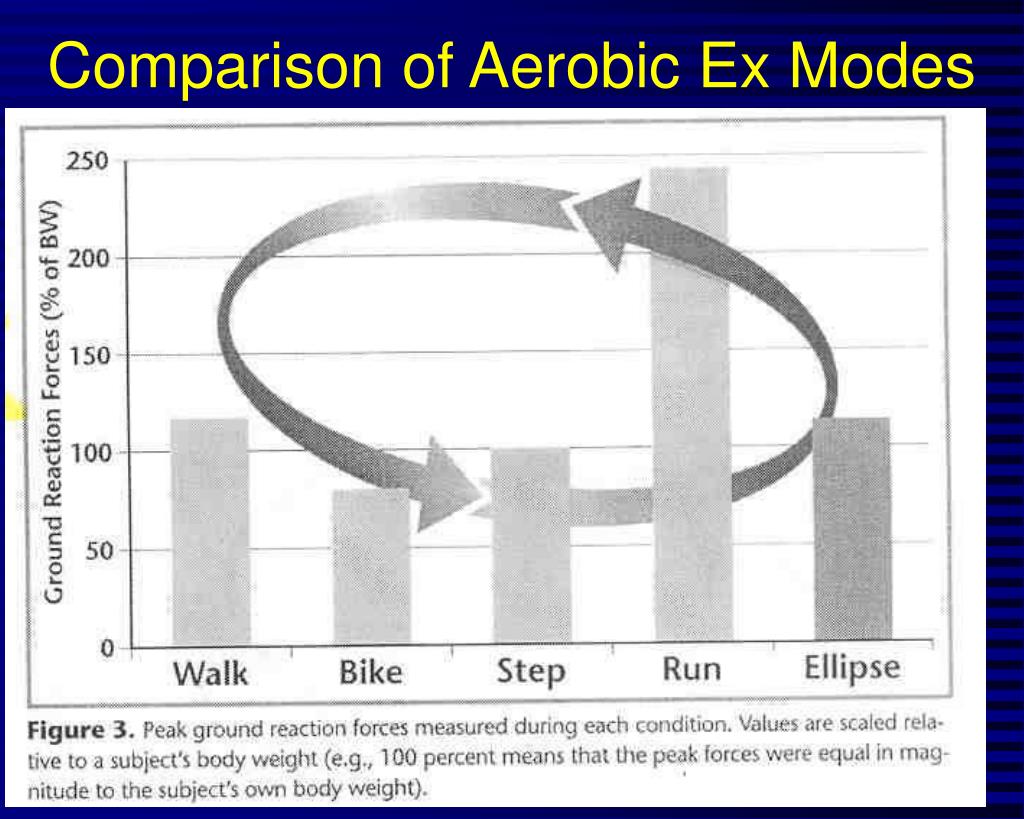 Comparison of Aerobic Ex Modes

Ground Reaction Forces (% of BW)

250
200
150
100
50
0

Walk
Bike
Step
Run
Ellipse

**Figure 3.** Peak ground reaction forces measured during each condition. Values are scaled relative to a subject's body weight (e.g., 100 percent means that the peak forces were equal in magnitude to the subject's own body weight).